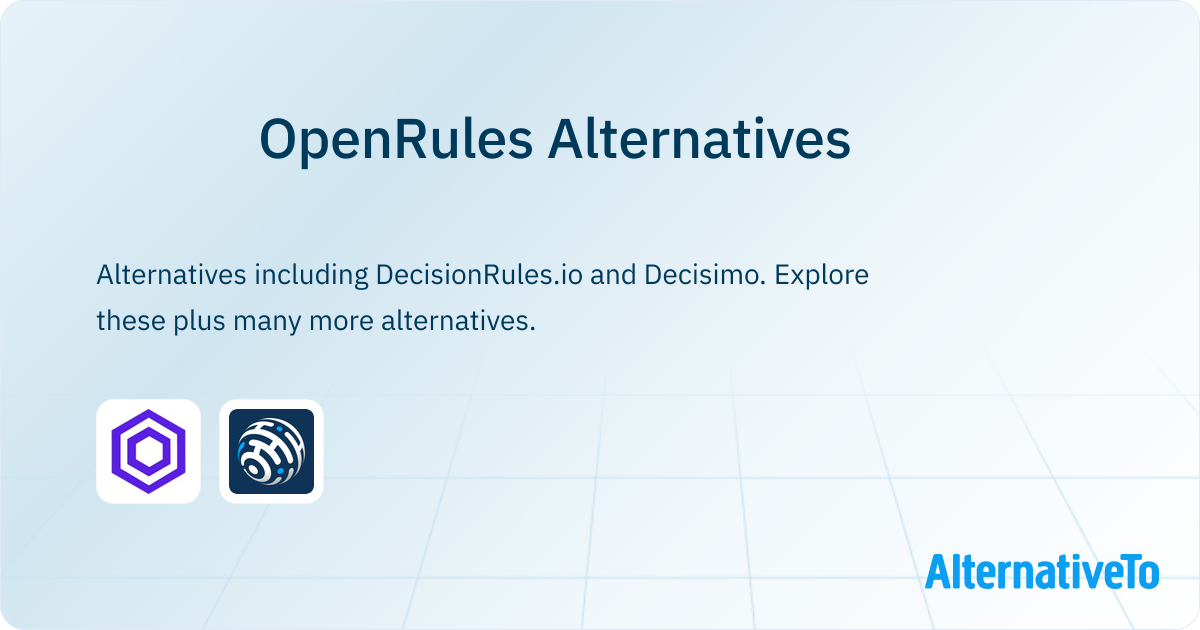 OpenRules Alternatives

Alternatives including DecisionRules.io and Decisimo. Explore these plus many more alternatives.

AlternativeTo